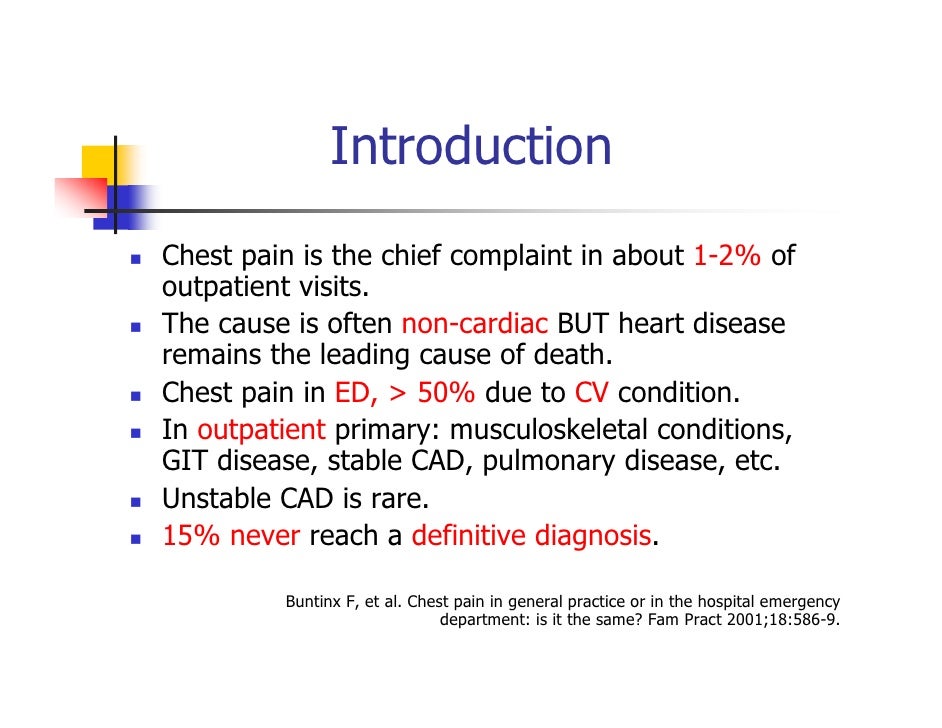 Introduction

- Chest pain is the chief complaint in about 1-2% of outpatient visits.
- The cause is often non-cardiac BUT heart disease remains the leading cause of death.
- Chest pain in ED, > 50% due to CV condition.
- In outpatient primary: musculoskeletal conditions, GIT disease, stable CAD, pulmonary disease, etc.
- Unstable CAD is rare.
- 15% never reach a definitive diagnosis.

Buntinx F, et al. Chest pain in general practice or in the hospital emergency department: is it the same? Fam Pract 2001;18:586-9.